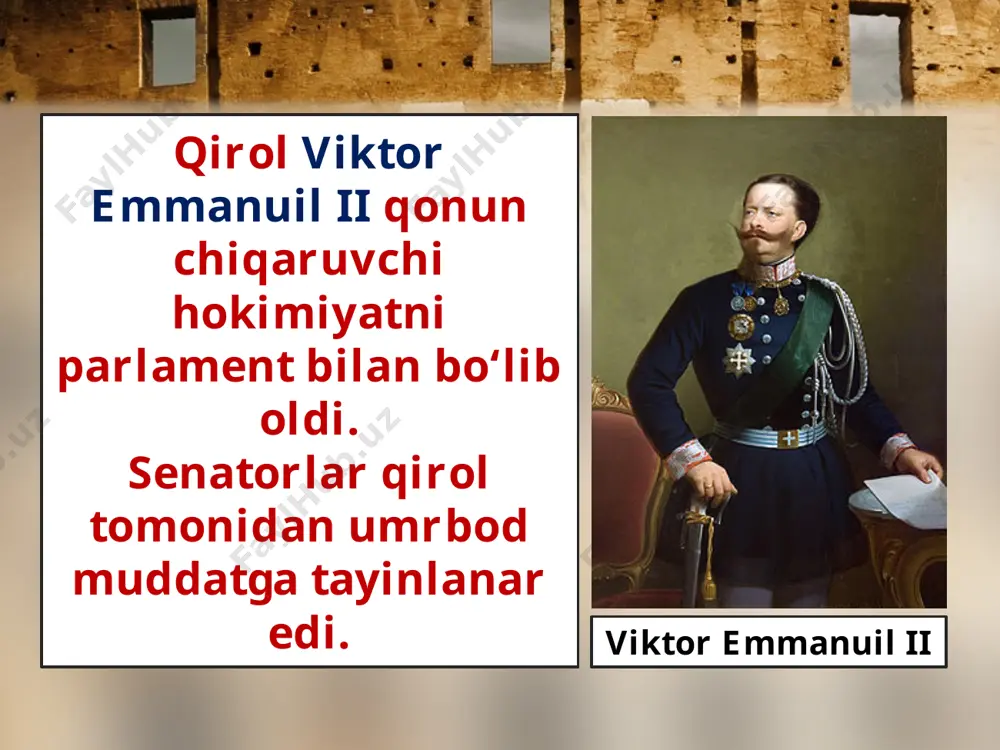 Qirol Viktor Emmanuil II qonun chiqaruvchi hokimiyatni parlament bilan bo‘lib oldi.
Senatorlar qirol tomonidan umrbod muddatga tayinlanar edi.

Viktor Emmanuil II

FaylHub.uz